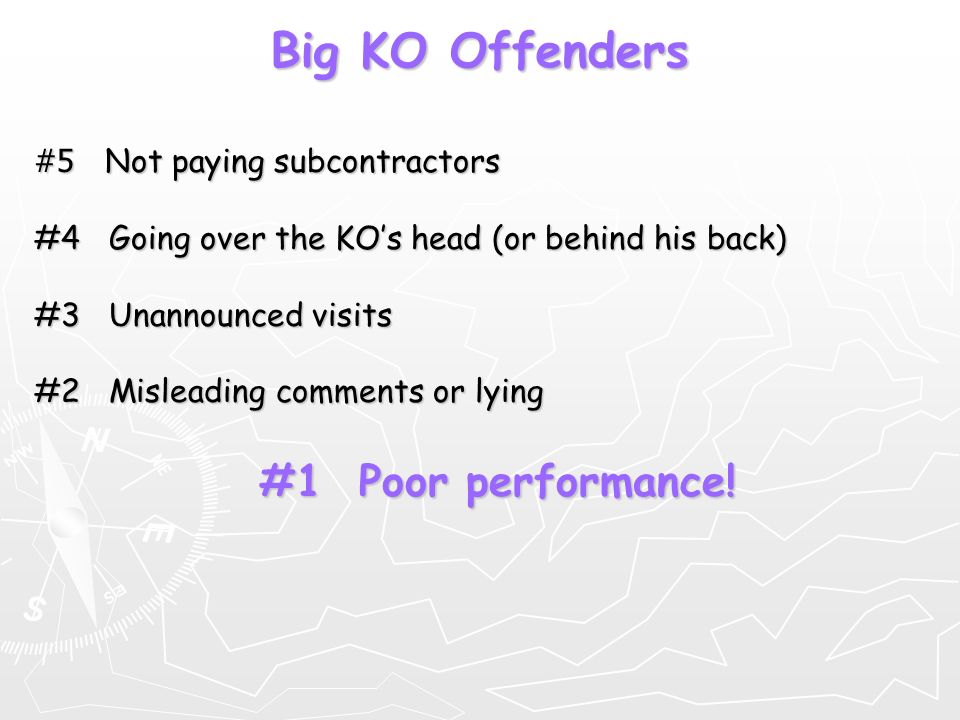 Big KO Offenders

#5 Not paying subcontractors

#4 Going over the KO's head (or behind his back)

#3 Unannounced visits

#2 Misleading comments or lying

#1 Poor performance!